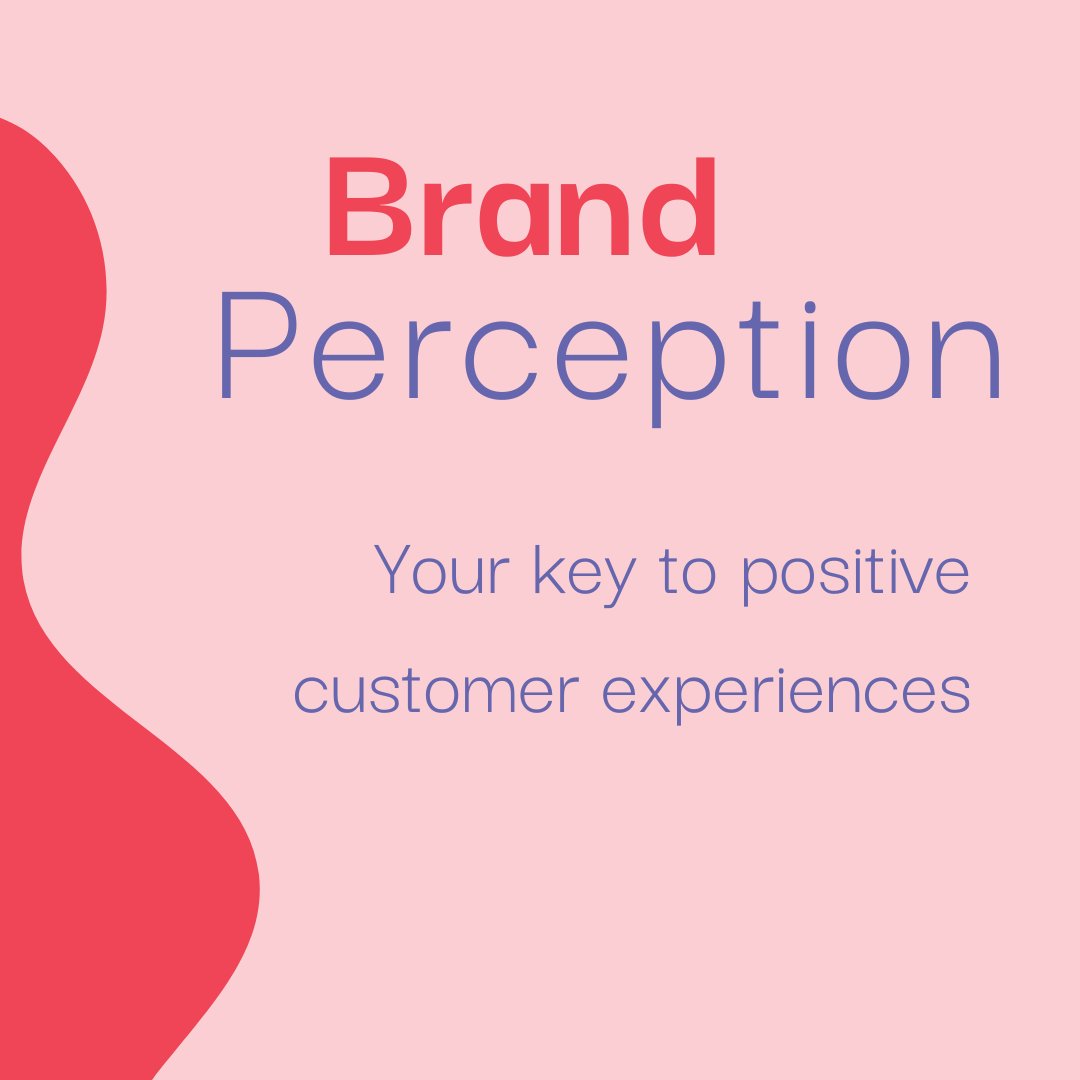 Brand
Perception

Your key to positive customer experiences